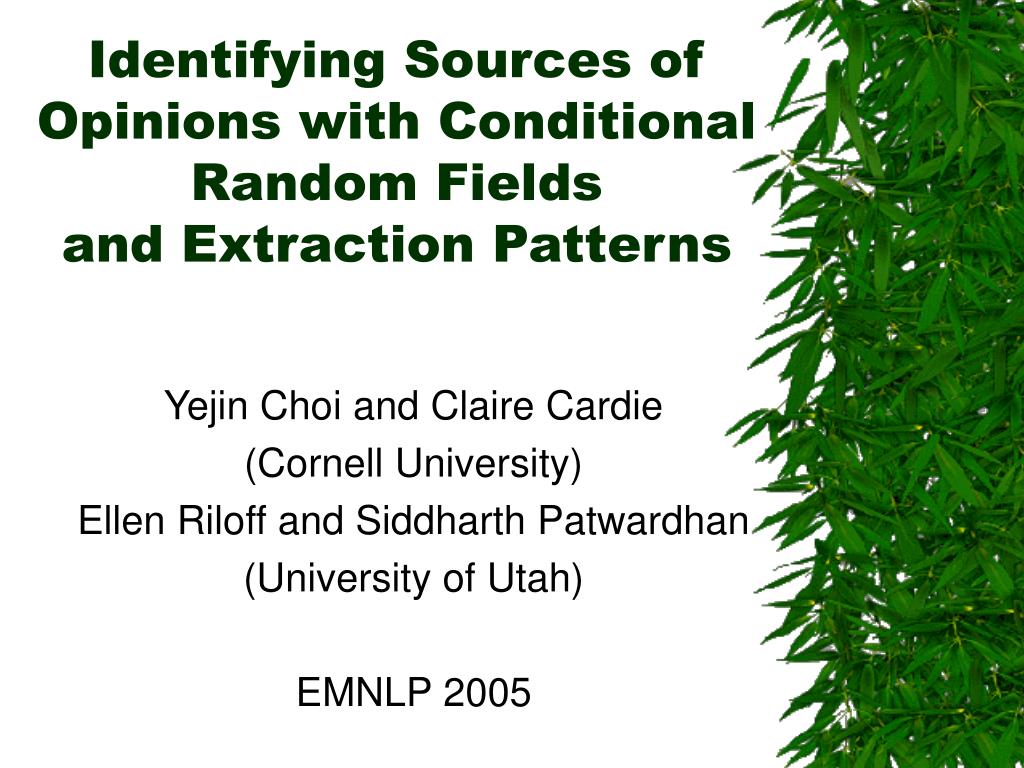 Identifying Sources of Opinions with Conditional Random Fields
and Extraction Patterns

Yejin Choi and Claire Cardie
(Cornell University)
Ellen Riloff and Siddharth Patwardhan
(University of Utah)

EMNLP 2005